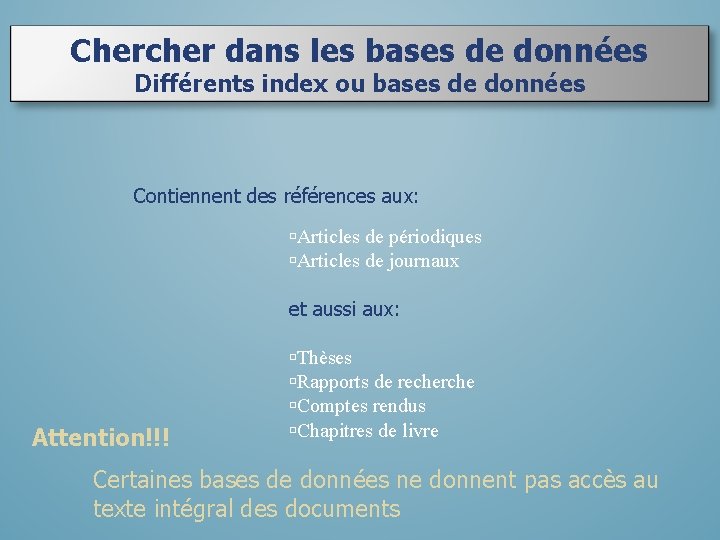 Chercher dans les bases de données
Différents index ou bases de données

Contiennent des références aux:

▫Articles de périodiques
▫Articles de journaux

et aussi aux:

▫Thèses
▫Rapports de recherche
▫Comptes rendus
▫Chapitres de livre

Attention!!!

Certaines bases de données ne donnent pas accès au texte intégral des documents